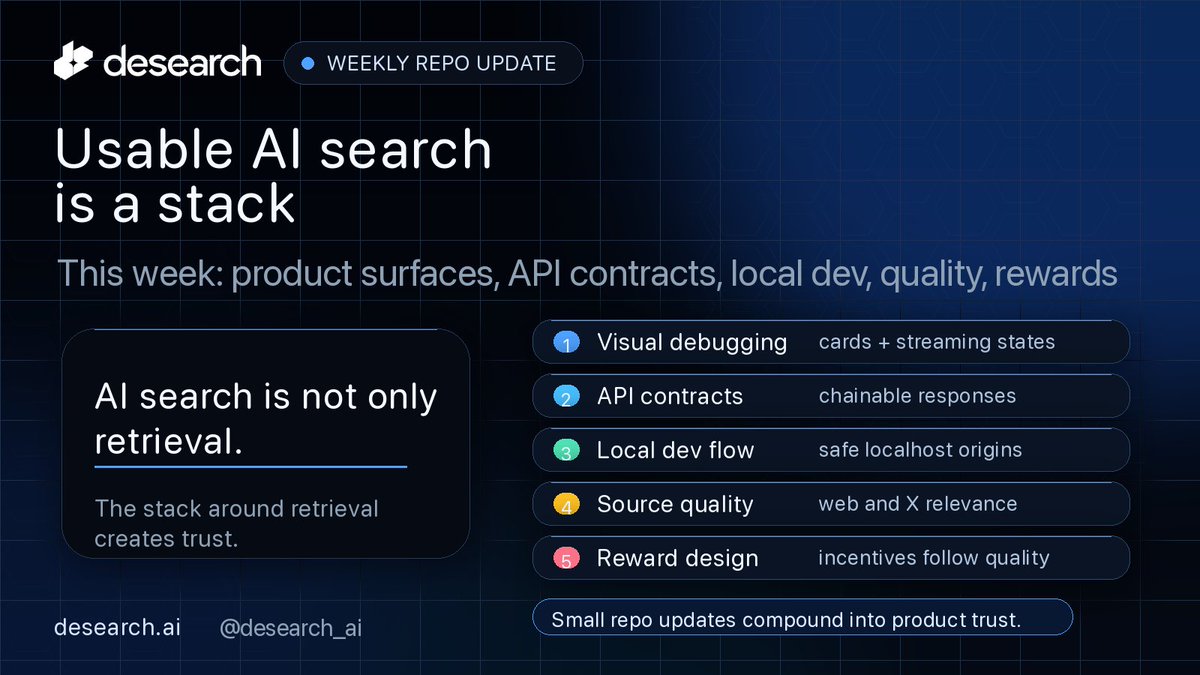 desearch

WEEKLY REPO UPDATE

Usable AI search is a stack

This week: product surfaces, API contracts, local dev, quality, rewards

AI search is not only retrieval.

The stack around retrieval creates trust.

1 Visual debugging cards + streaming states
2 API contracts chainable responses
3 Local dev flow safe localhost origins
4 Source quality web and X relevance
5 Reward design incentives follow quality

Small repo updates compound into product trust.

desearch.ai @desearch_ai